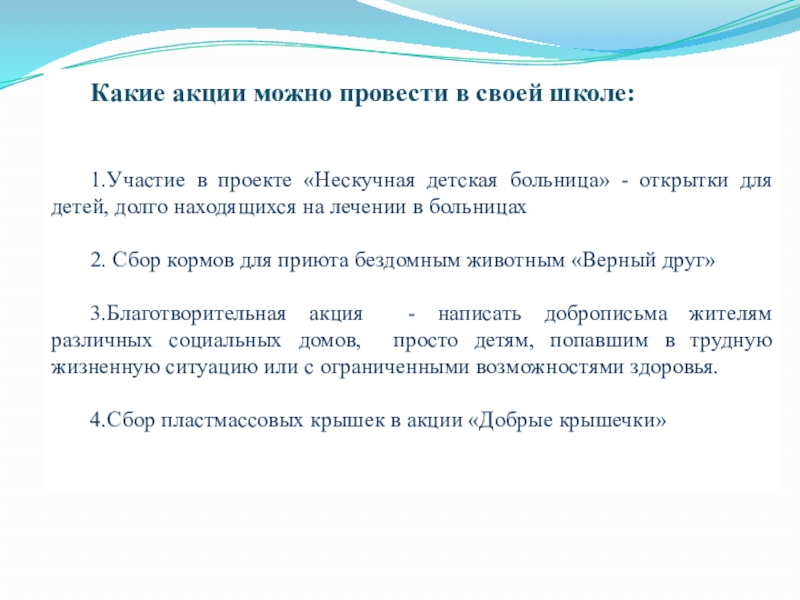 Какие акции можно провести в своей школе:

1.Участие в проекте «Нескучная детская больница» - открытки для детей, долго находящихся на лечении в больницах

2. Сбор кормов для приюта бездомным животным «Верный друг»

3.Благотворительная акция - написать доброписьма жителям различных социальных домов, просто детям, попавшим в трудную жизненную ситуацию или с ограниченными возможностями здоровья.

4.Сбор пластмассовых крышек в акции «Добрые крышечки»